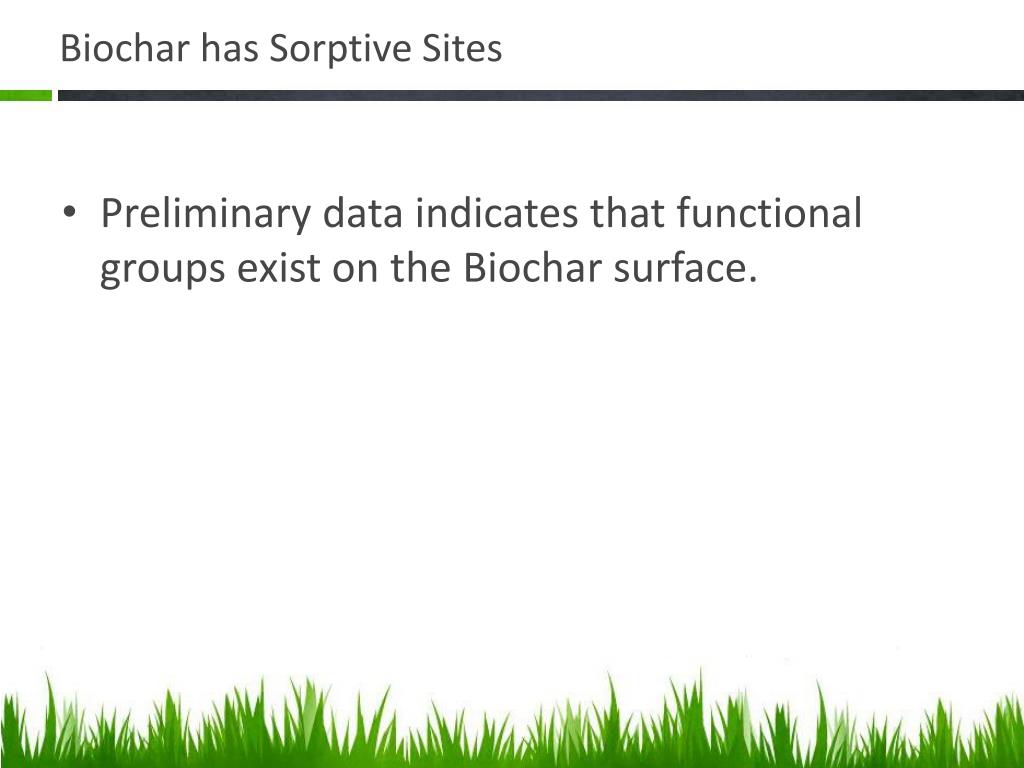 Biochar has Sorptive Sites

• Preliminary data indicates that functional groups exist on the Biochar surface.